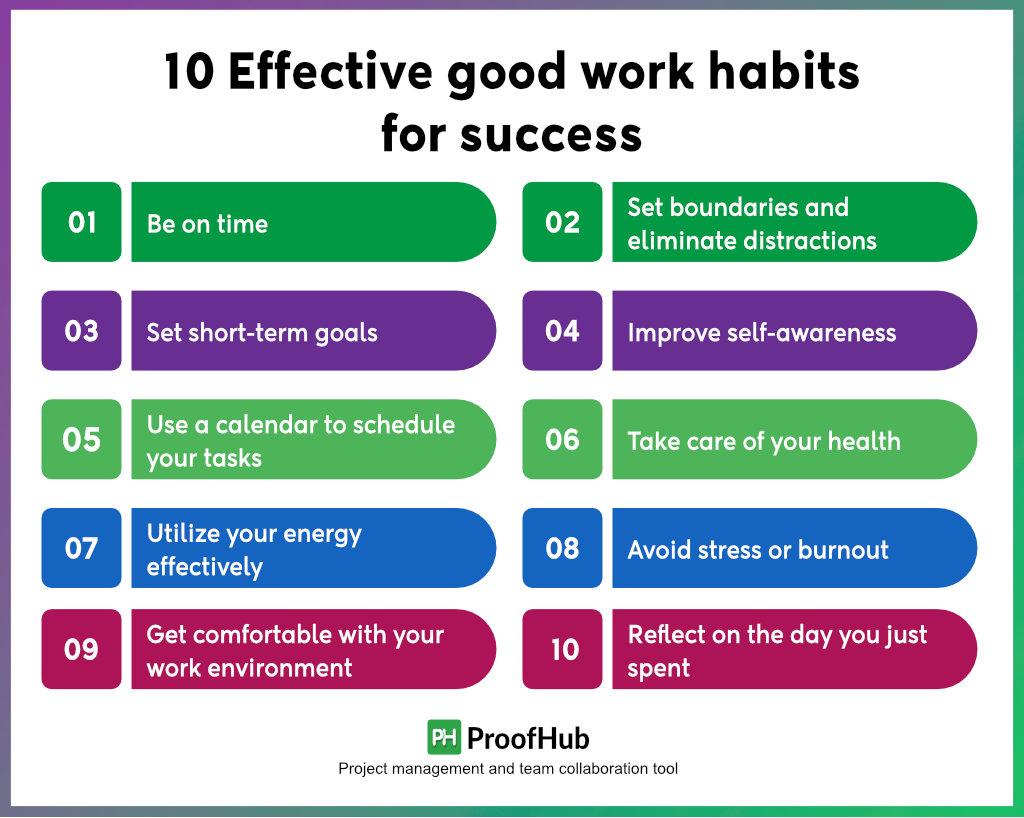 10 Effective good work habits for success

01 Be on time

02 Set boundaries and eliminate distractions

03 Set short-term goals

04 Improve self-awareness

05 Use a calendar to schedule your tasks

06 Take care of your health

07 Utilize your energy effectively

08 Avoid stress or burnout

09 Get comfortable with your work environment

10 Reflect on the day you just spent

PH ProofHub

Project management and team collaboration tool